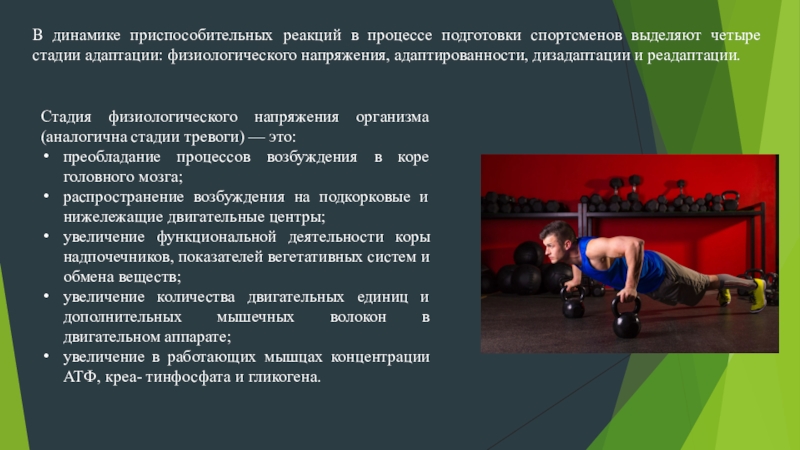 В динамике приспособительных реакций в процессе подготовки спортсменов выделяют четыре стадии адаптации: физиологического напряжения, адаптированности, дизадаптации и реадаптации.

Стадия физиологического напряжения организма (аналогична стадии тревоги) — это:

• преобладание процессов возбуждения в коре головного мозга;
• распространение возбуждения на подкорковые и нижележащие двигательные центры;
• увеличение функциональной деятельности коры надпочечников, показателей вегетативных систем и обмена веществ;
• увеличение количества двигательных единиц и дополнительных мышечных волокон в двигательном аппарате;
• увеличение в работающих мышцах концентрации АТФ, креа- тинфосфата и гликогена.